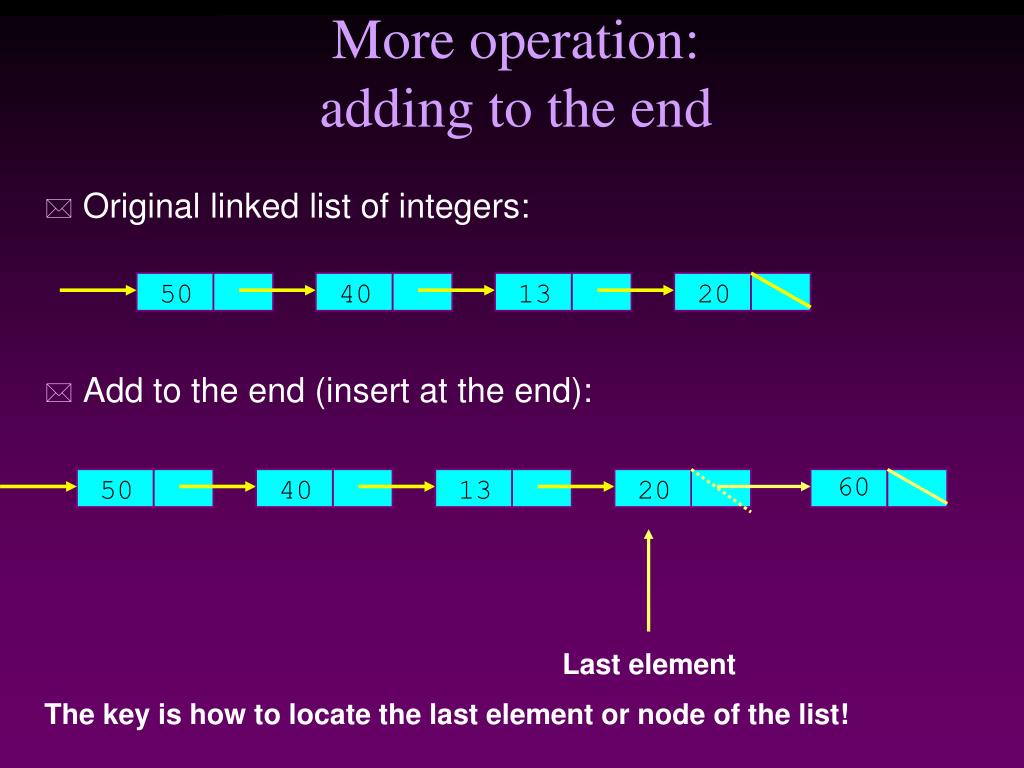 More operation:
adding to the end

Original linked list of integers:

50 40 13 20

Add to the end (insert at the end):

50 40 13 20 60

Last element

The key is how to locate the last element or node of the list!